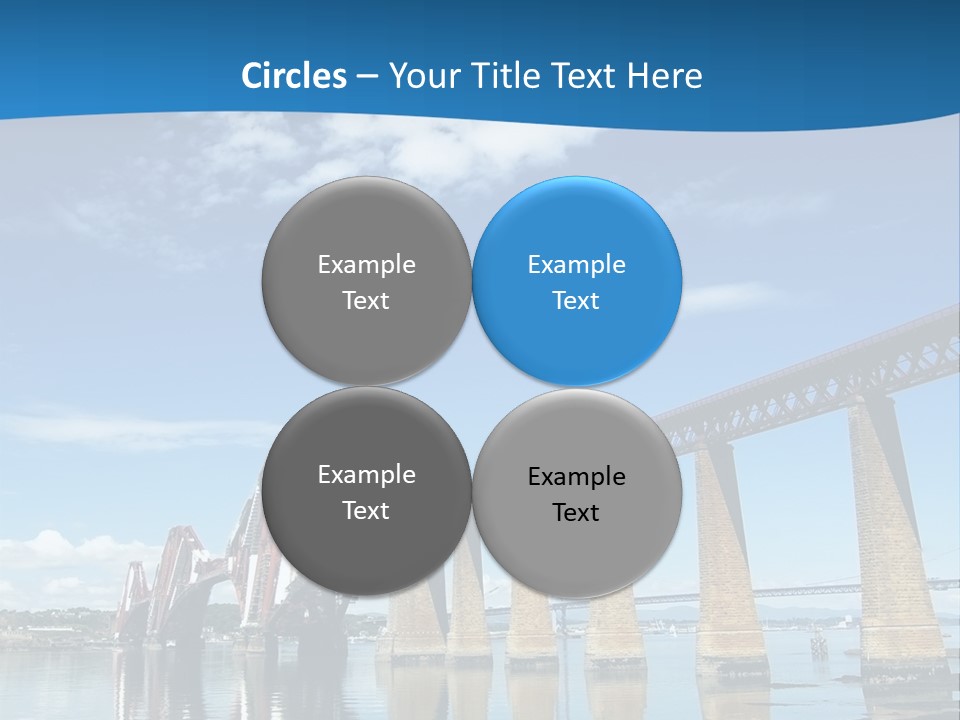 Circles – Your Title Text Here

Example Text

Example Text

Example Text

Example Text